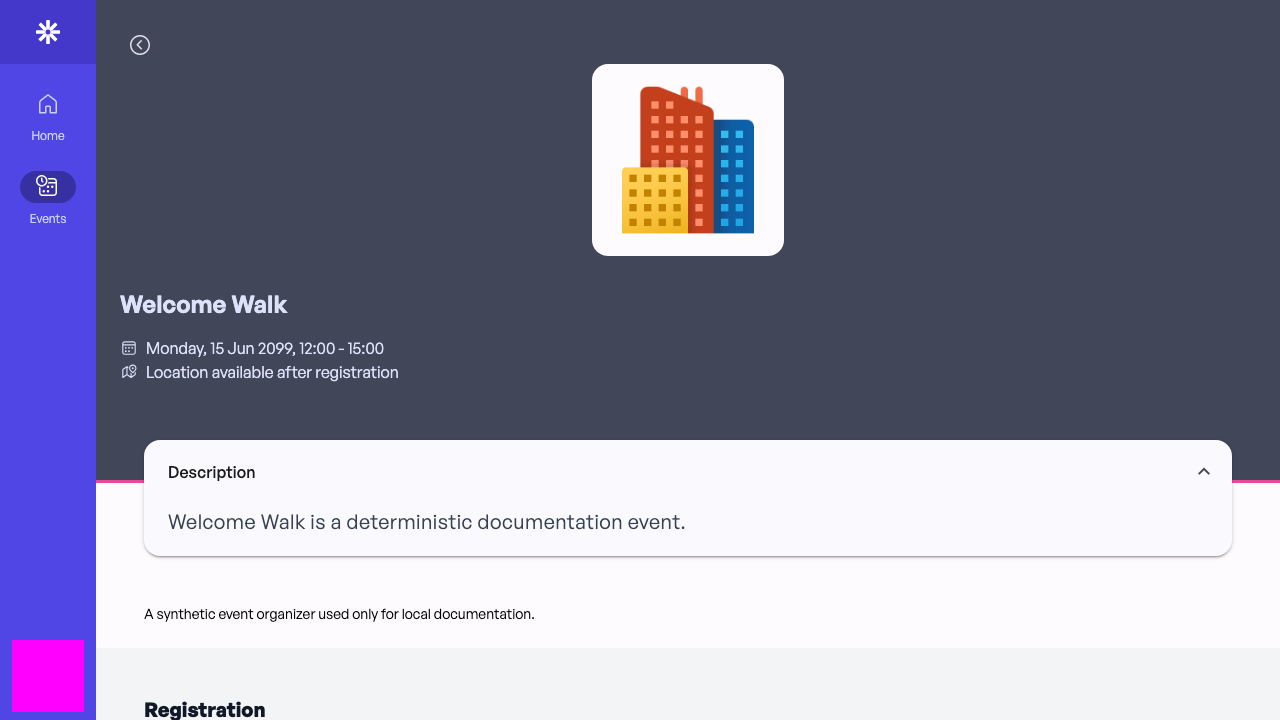 Home

Events

Welcome Walk

Monday, 15 Jun 2099, 12:00 - 15:00

Location available after registration

Description

Welcome Walk is a deterministic documentation event.

A synthetic event organizer used only for local documentation.

Registration